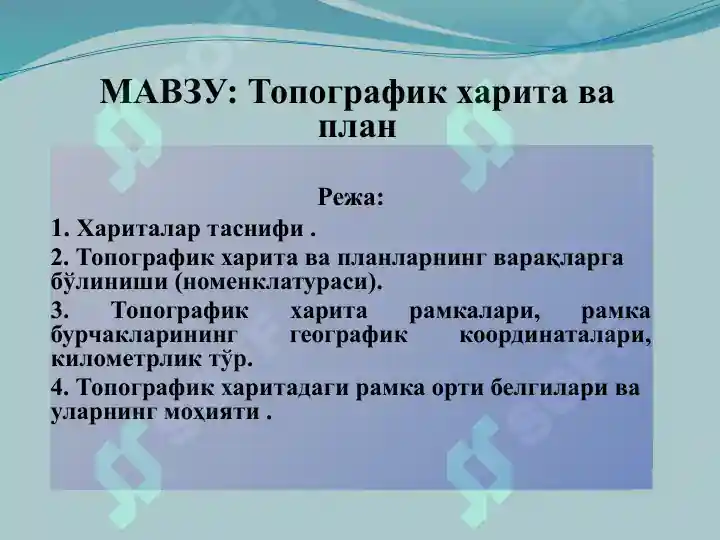 МАВЗУ: Топографик харита ва план

Режа:

1. Хариталар таснифи .

2. Топографик харита ва планларнинг варақларга бўлиниши (номенклатураси).

3. Топографик харита рамкалари, рамка бурчакларининг географик координаталари, километрлик тўр.

4. Топографик харитадаги рамка орти белгилари ва уларнинг моҳияти .